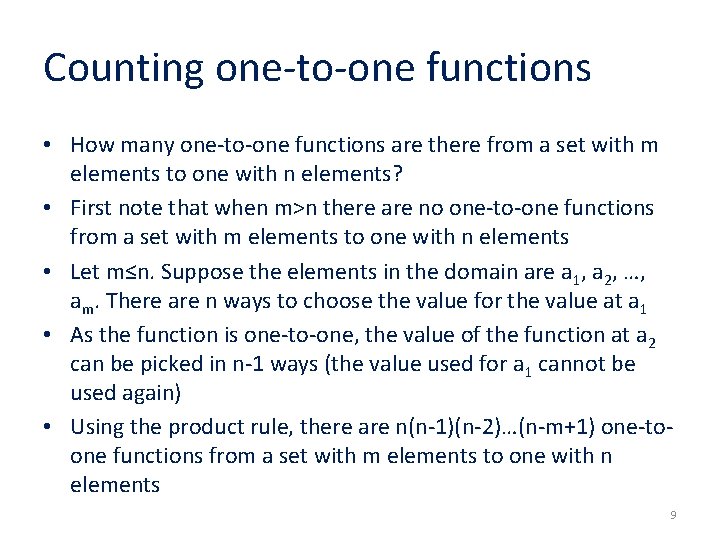 Counting one-to-one functions

• How many one-to-one functions are there from a set with m elements to one with n elements?

• First note that when m>n there are no one-to-one functions from a set with m elements to one with n elements

• Let m≤n. Suppose the elements in the domain are $a_1$, $a_2$, …, $a_m$. There are n ways to choose the value for the value at $a_1$

• As the function is one-to-one, the value of the function at $a_2$ can be picked in n-1 ways (the value used for $a_1$ cannot be used again)

• Using the product rule, there are n(n-1)(n-2)…(n-m+1) one-to-one functions from a set with m elements to one with n elements

9